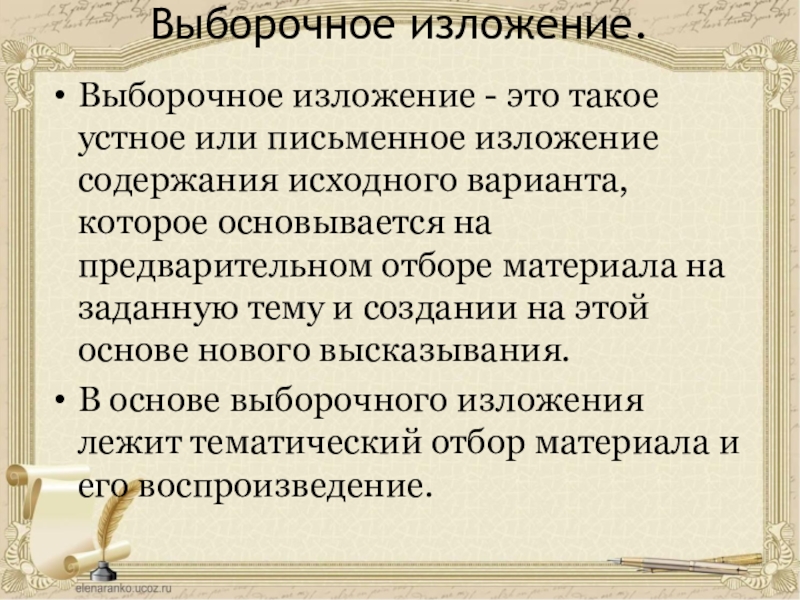 Выборочное изложение.

• Выборочное изложение - это такое устное или письменное изложение содержания исходного варианта, которое основывается на предварительном отборе материала на заданную тему и создании на этой основе нового высказывания.

• В основе выборочного изложения лежит тематический отбор материала и его воспроизведение.

elenaranko.ucoz.ru